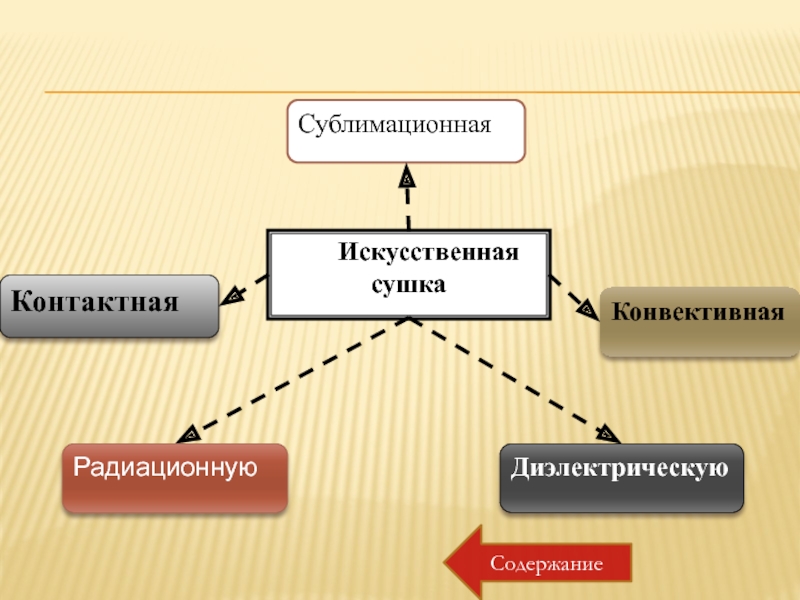 Сублимационная

Искусственная сушка

Контактная

Конвективная

Радиационную

Диэлектрическую

Содержание